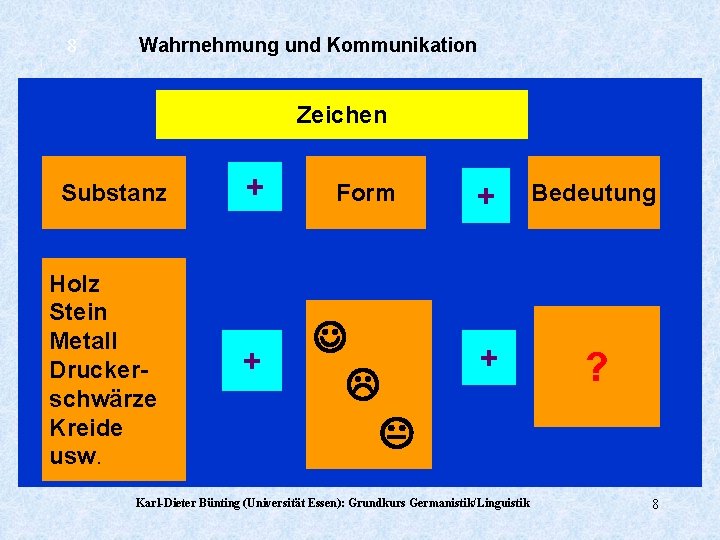 8 Wahrnehmung und Kommunikation

Zeichen

Substanz + Form + Bedeutung

Holz
Stein
Metall
Druckerschwärze
Kreide
usw.

+

☺ ☹ 😐

+

?

Karl-Dieter Bünting (Universität Essen): Grundkurs Germanistik/Linguistik 8